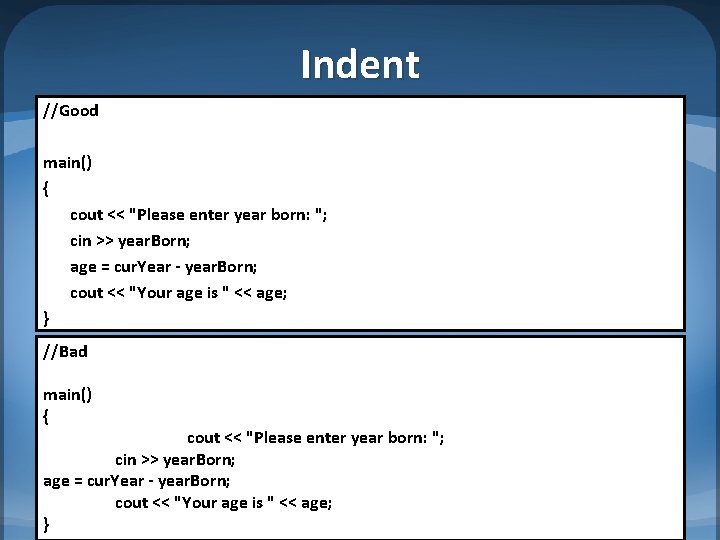 Indent

//Good

main()
{
    cout << "Please enter year born: ";
    cin >> yearBorn;
    age = curYear - yearBorn;
    cout << "Your age is " << age;
}

//Bad

main()
{
                    cout << "Please enter year born: ";
          cin >> yearBorn;
age = curYear - yearBorn;
          cout << "Your age is " << age;
}